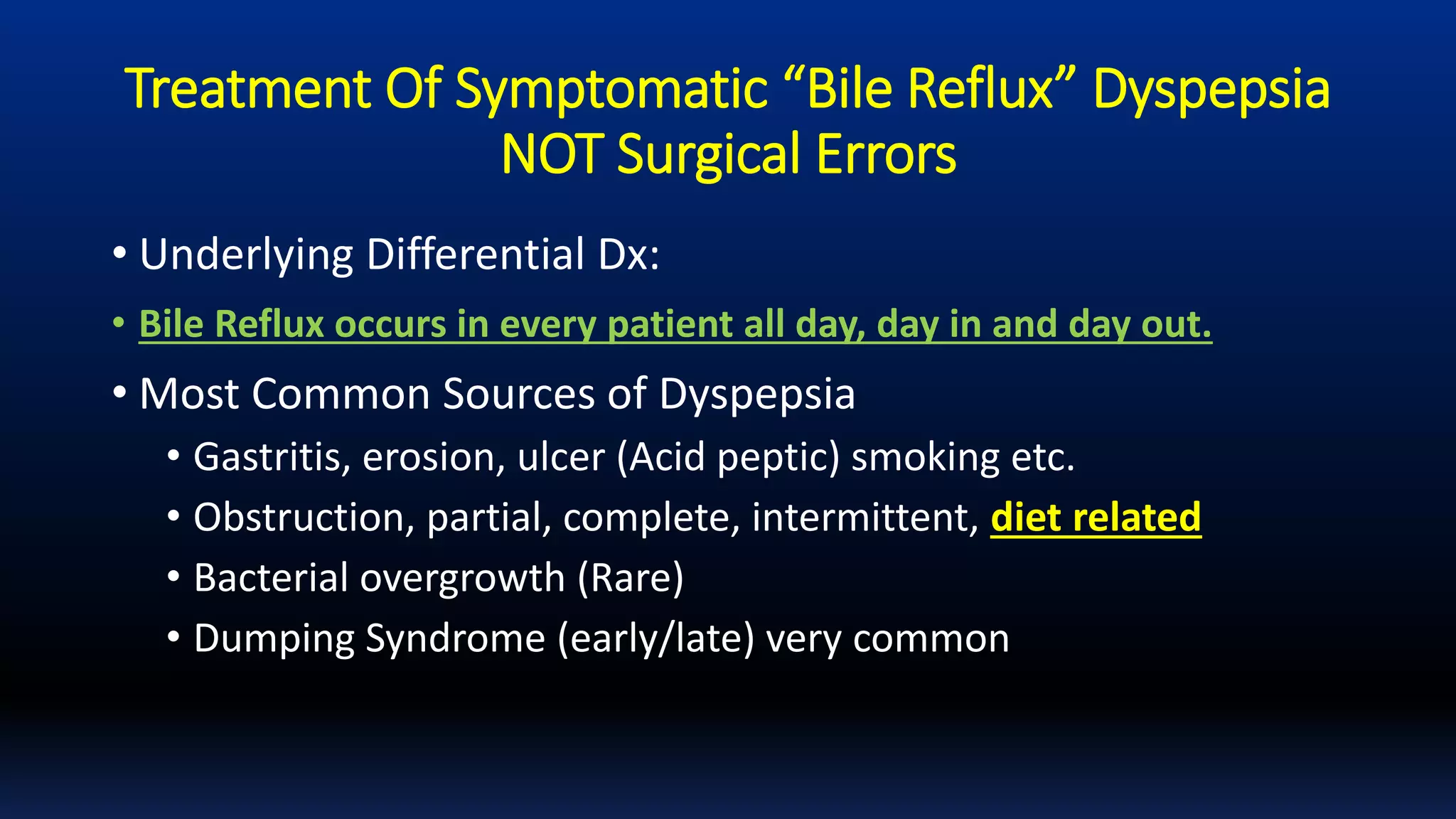 Treatment Of Symptomatic “Bile Reflux” Dyspepsia
NOT Surgical Errors

• Underlying Differential Dx:
• Bile Reflux occurs in every patient all day, day in and day out.
• Most Common Sources of Dyspepsia
  • Gastritis, erosion, ulcer (Acid peptic) smoking etc.
  • Obstruction, partial, complete, intermittent, diet related
  • Bacterial overgrowth (Rare)
  • Dumping Syndrome (early/late) very common